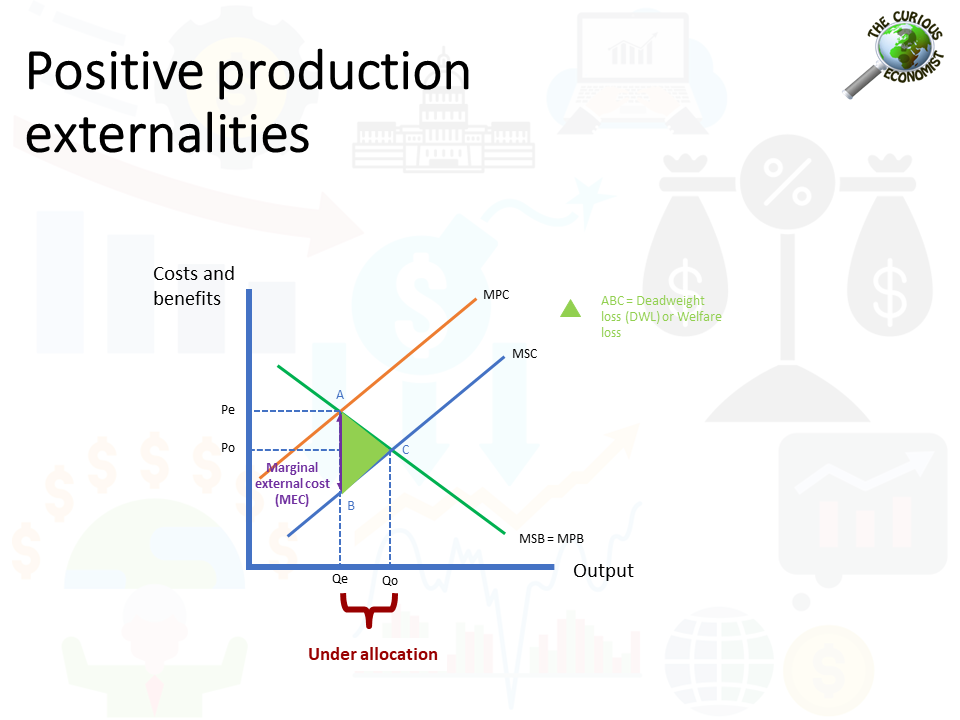 Positive production externalities

THE CURIOUS ECONOMIST

Costs and benefits

MPC

ABC = Deadweight loss (DWL) or Welfare loss

MSC

A

Pe

Po

C

Marginal external cost (MEC)

B

MSB = MPB

Output

Qe

Qo

Under allocation